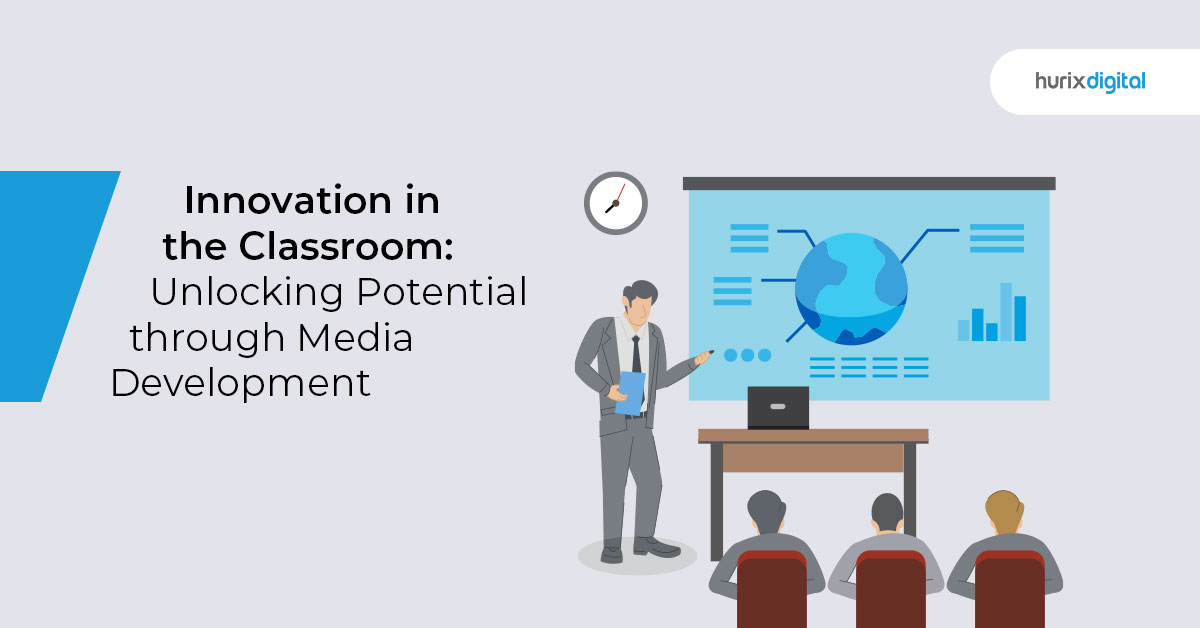 hurixdigital

Innovation in the Classroom: Unlocking Potential through Media Development